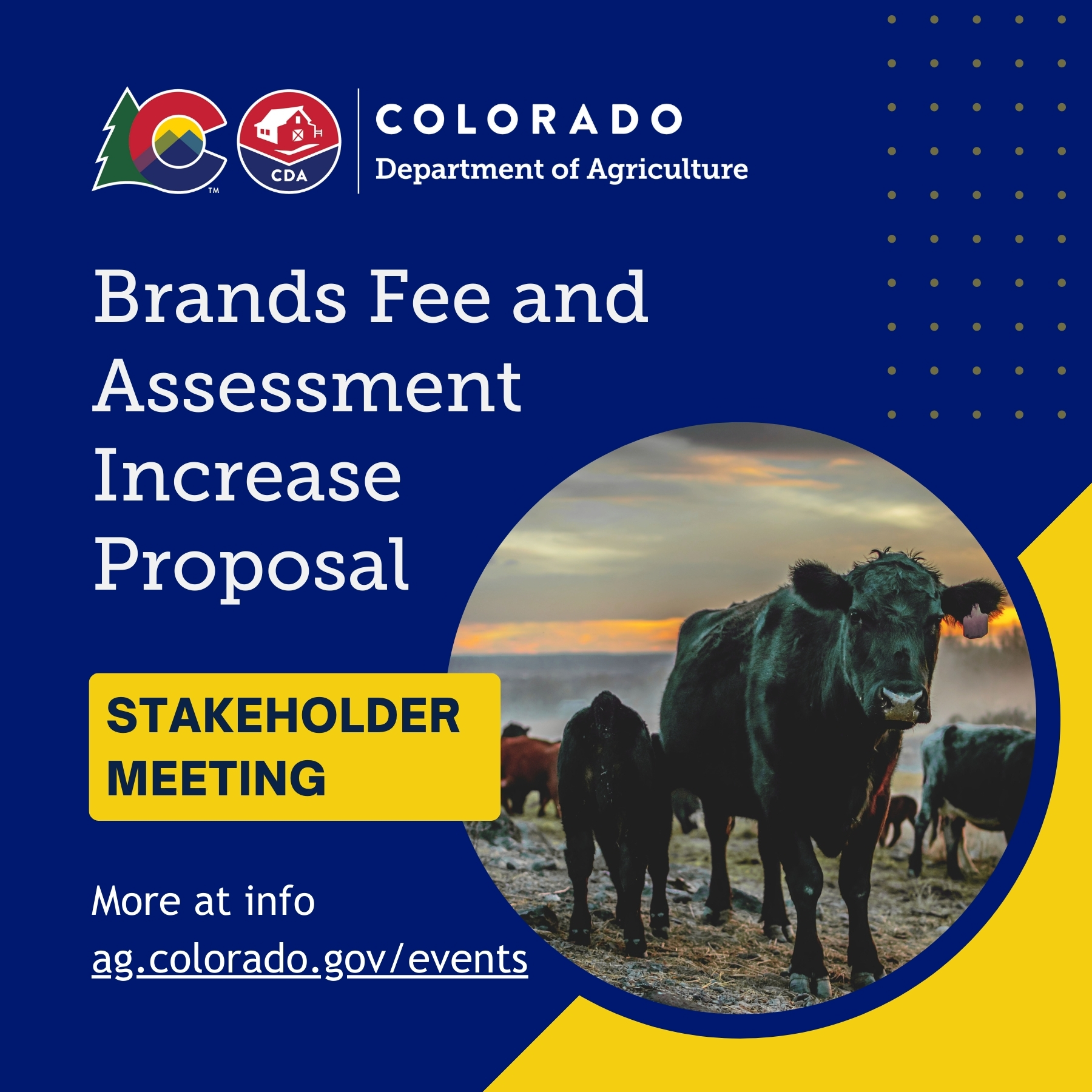 ™

CDA

COLORADO
Department of Agriculture

Brands Fee and Assessment Increase Proposal

STAKEHOLDER MEETING

More at info ag.colorado.gov/events